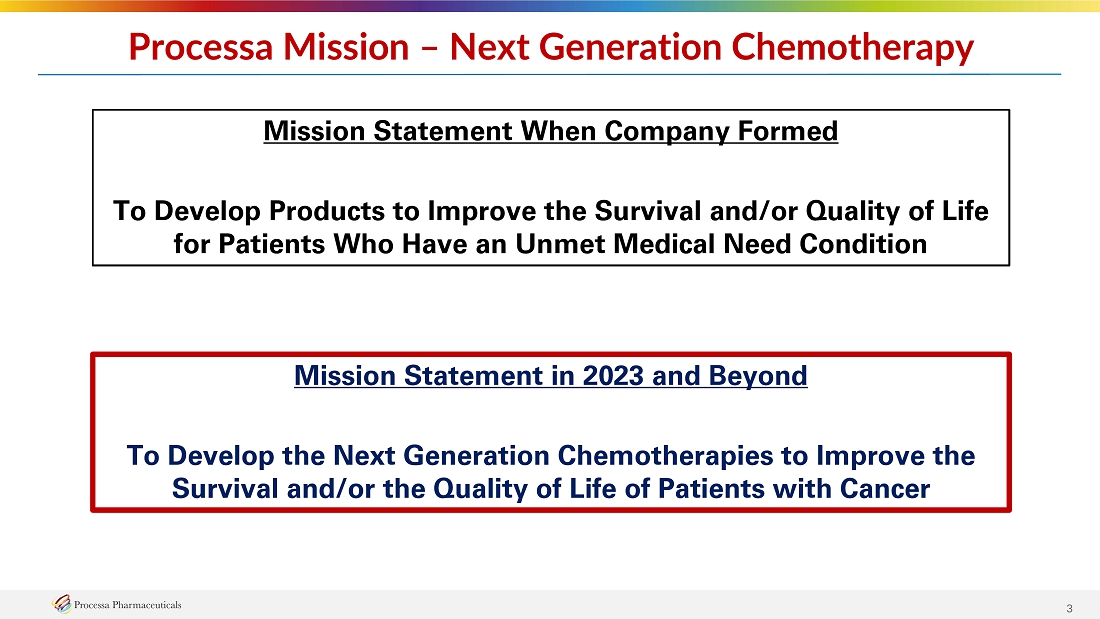 Processa Mission – Next Generation Chemotherapy

Mission Statement When Company Formed

To Develop Products to Improve the Survival and/or Quality of Life for Patients Who Have an Unmet Medical Need Condition

Mission Statement in 2023 and Beyond

To Develop the Next Generation Chemotherapies to Improve the Survival and/or the Quality of Life of Patients with Cancer

Processa Pharmaceuticals

3